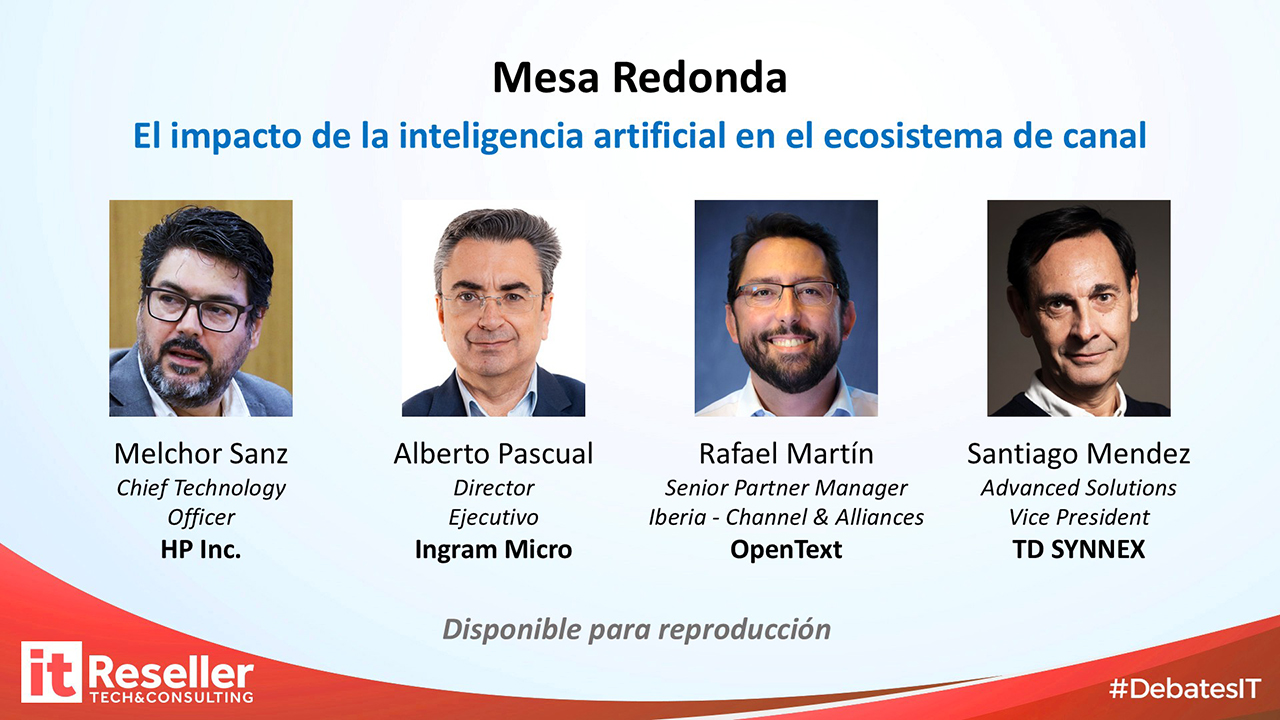 Mesa Redonda

El impacto de la inteligencia artificial en el ecosistema de canal

Melchor Sanz
Chief Technology Officer
HP Inc.

Alberto Pascual
Director Ejecutivo
Ingram Micro

Rafael Martín
Senior Partner Manager
Iberia - Channel & Alliances
OpenText

Santiago Mendez
Advanced Solutions
Vice President
TD SYNNEX

Disponible para reproducción

it Reseller
TECH&CONSULTING

#DebatesIT